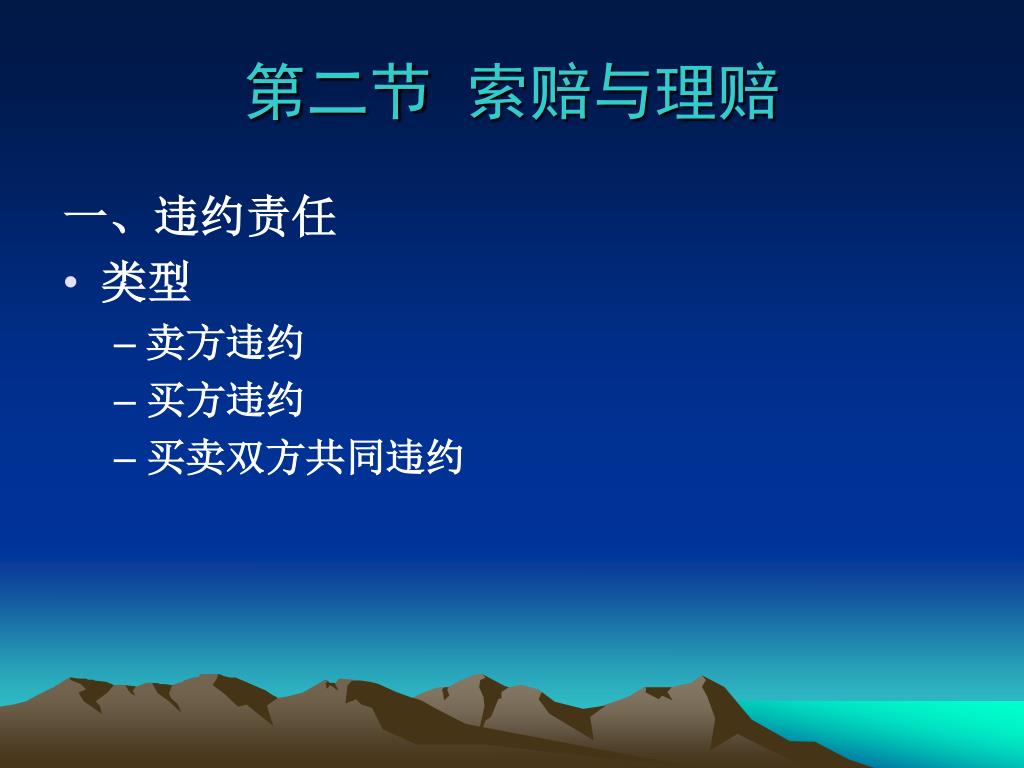 第二节 索赔与理赔

一、违约责任

• 类型

– 卖方违约

– 买方违约

– 买卖双方共同违约